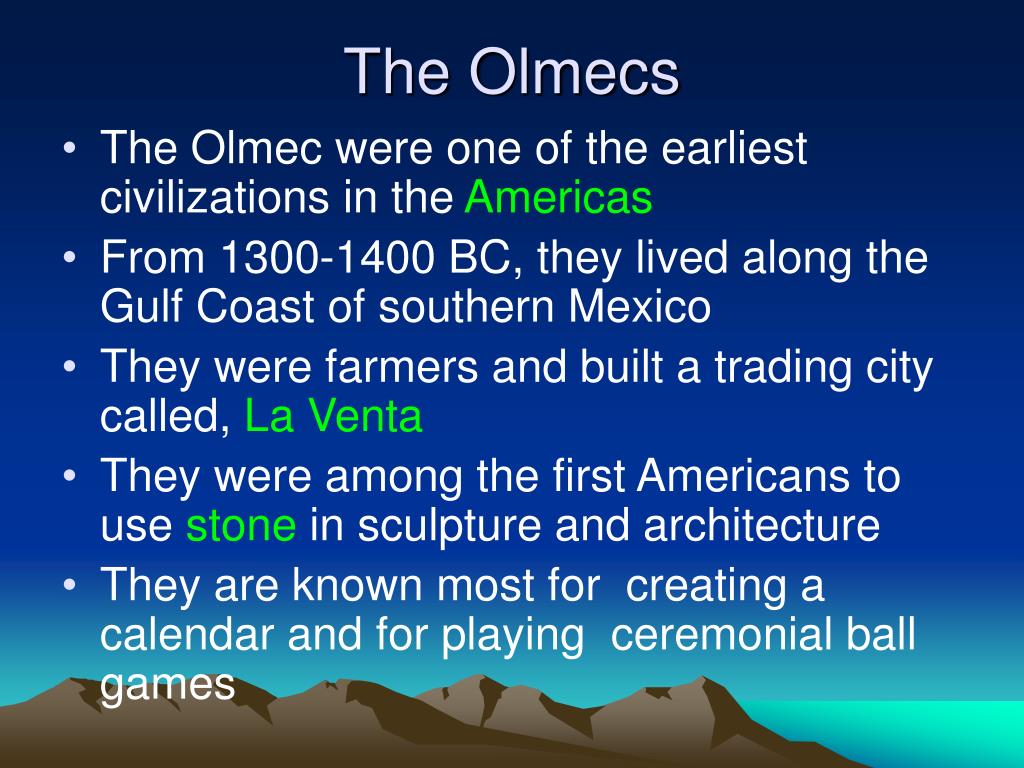 The Olmecs

• The Olmec were one of the earliest civilizations in the Americas
• From 1300-1400 BC, they lived along the Gulf Coast of southern Mexico
• They were farmers and built a trading city called, La Venta
• They were among the first Americans to use stone in sculpture and architecture
• They are known most for creating a calendar and for playing ceremonial ball games